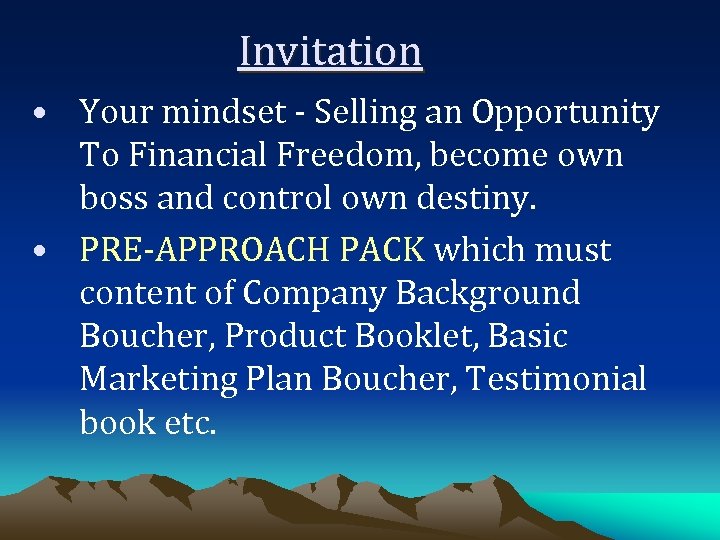 Invitation

• Your mindset - Selling an Opportunity To Financial Freedom, become own boss and control own destiny.

• PRE-APPROACH PACK which must content of Company Background Boucher, Product Booklet, Basic Marketing Plan Boucher, Testimonial book etc.